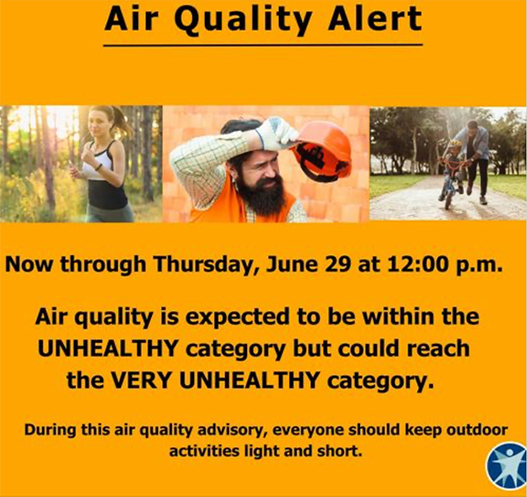 Air Quality Alert

Now through Thursday, June 29 at 12:00 p.m.

Air quality is expected to be within the UNHEALTHY category but could reach the VERY UNHEALTHY category.

During this air quality advisory, everyone should keep outdoor activities light and short.